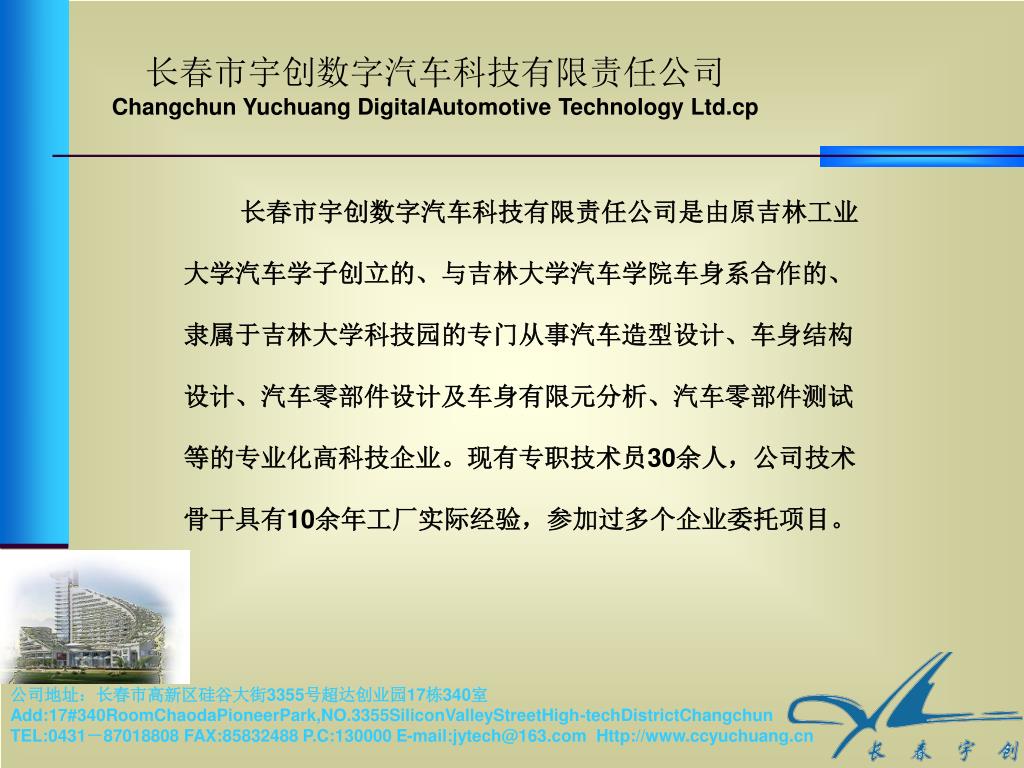 长春市宇创数字汽车科技有限责任公司
Changchun Yuchuang DigitalAutomotive Technology Ltd.cp

长春市宇创数字汽车科技有限责任公司是由原吉林工业大学汽车学子创立的、与吉林大学汽车学院车身系合作的、隶属于吉林大学科技园的专门从事汽车造型设计、车身结构设计、汽车零部件设计及车身有限元分析、汽车零部件测试等的专业化高科技企业。现有专职技术员30余人，公司技术骨干具有10余年工厂实际经验，参加过多个企业委托项目。

公司地址：长春市高新区硅谷大街3355号超达创业园17栋340室
Add:17#340RoomChaodaPioneerPark,NO.3355SiliconValleyStreetHigh-techDistrictChangchun
TEL:0431－87018808 FAX:85832488 P.C:130000 E-mail:jytech@163.com Http://www.ccyuchuang.cn

长 春 宇 创